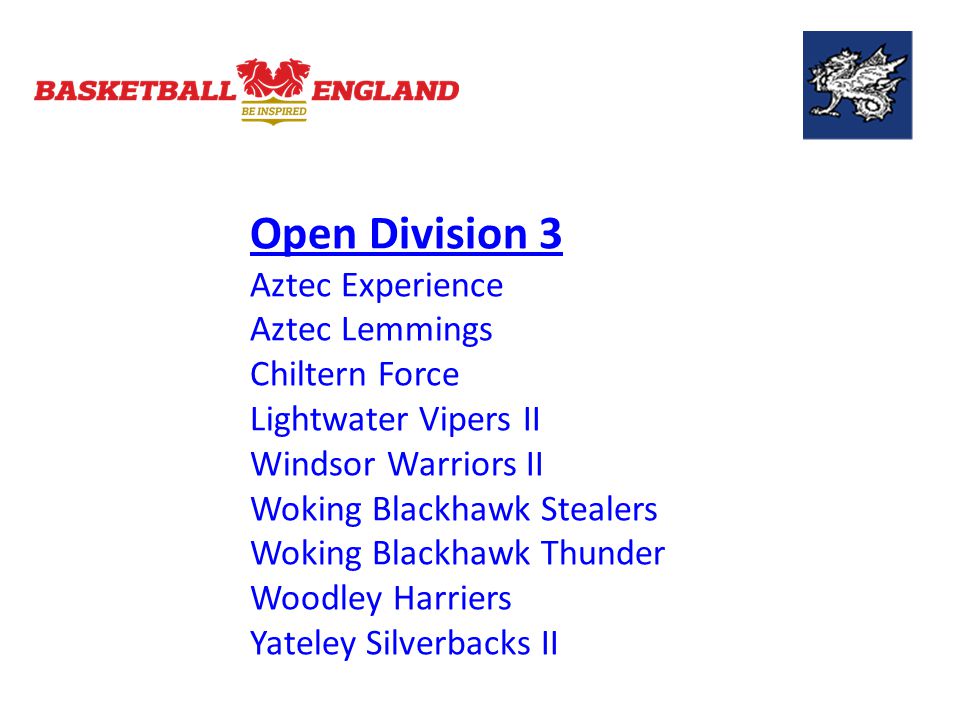 BASKETBALL ENGLAND
BE INSPIRED

Open Division 3
Aztec Experience
Aztec Lemmings
Chiltern Force
Lightwater Vipers II
Windsor Warriors II
Woking Blackhawk Stealers
Woking Blackhawk Thunder
Woodley Harriers
Yateley Silverbacks II